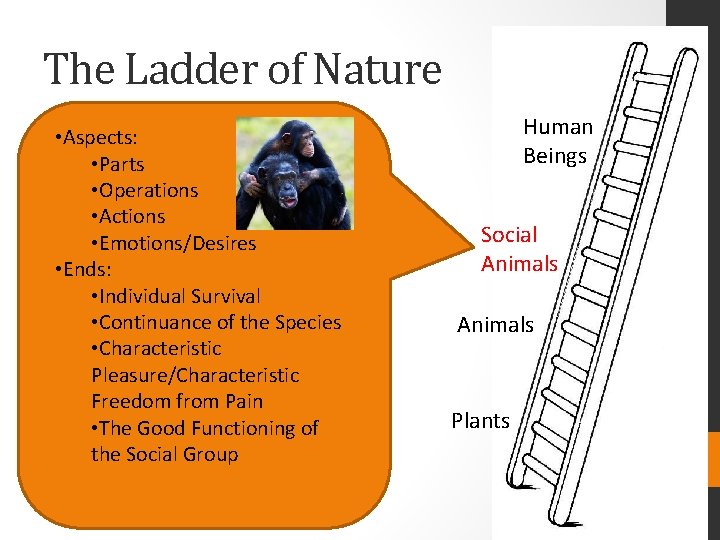 The Ladder of Nature

•Aspects:
•Parts
•Operations
•Actions
•Emotions/Desires
•Ends:
•Individual Survival
•Continuance of the Species
•Characteristic Pleasure/Characteristic Freedom from Pain
•The Good Functioning of the Social Group

Human Beings
Social Animals
Animals
Plants